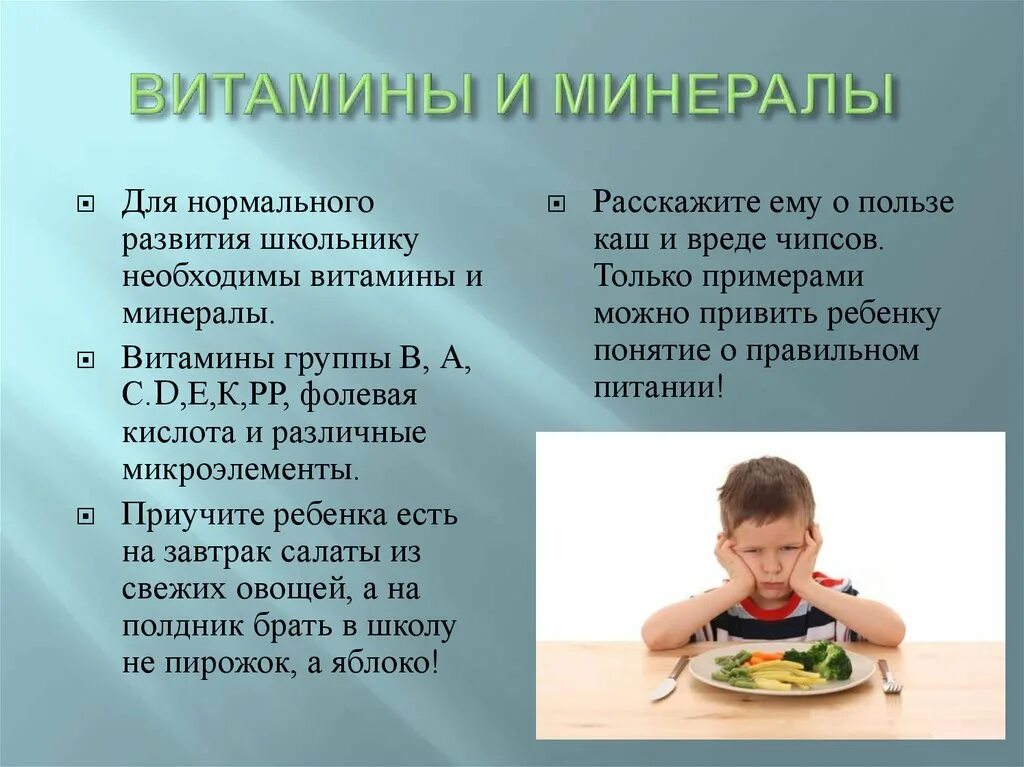 ВИТАМИНЫ И МИНЕРАЛЫ

Для нормального развития школьнику необходимы витамины и минералы.

Витамины группы В, А, С.D,Е,К,РР, фолевая кислота и различные микроэлементы.

Приучите ребенка есть на завтрак салаты из свежих овощей, а на полдник брать в школу не пирожок, а яблоко!

Расскажите ему о пользе каш и вреде чипсов. Только примерами можно привить ребенку понятие о правильном питании!